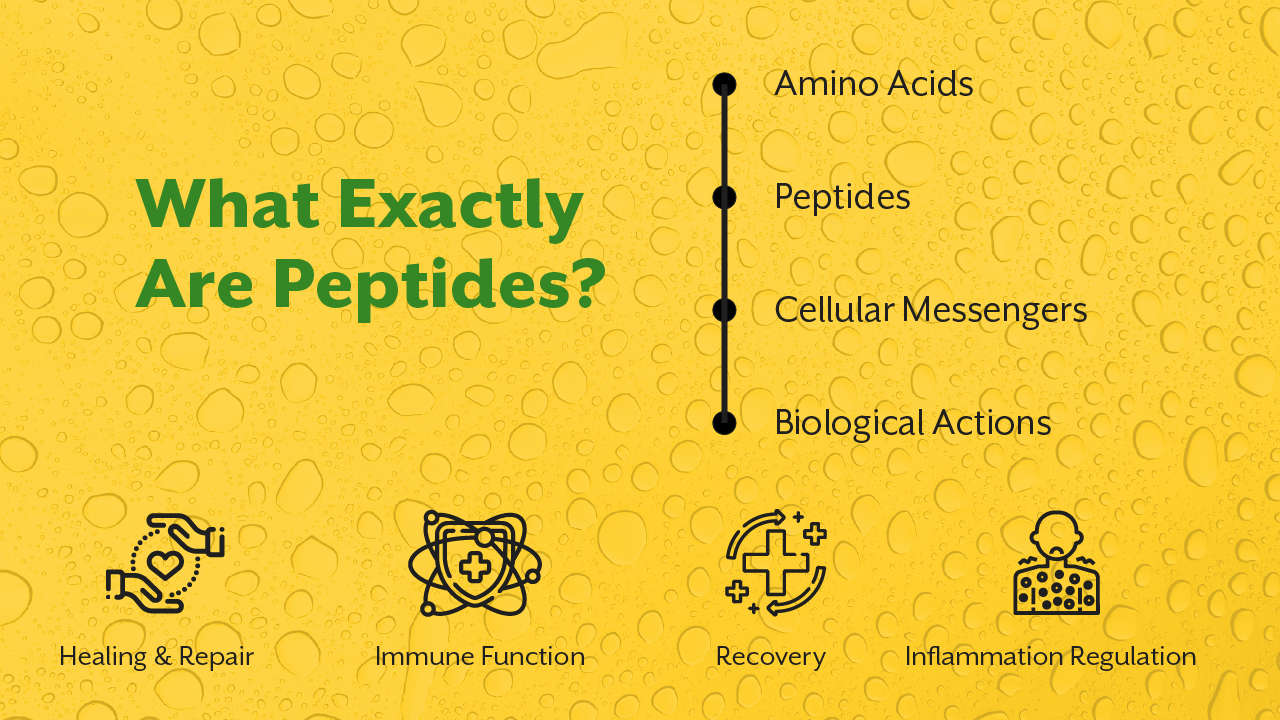 What Exactly Are Peptides?

Amino Acids

Peptides

Cellular Messengers

Biological Actions

Healing & Repair

Immune Function

Recovery

Inflammation Regulation